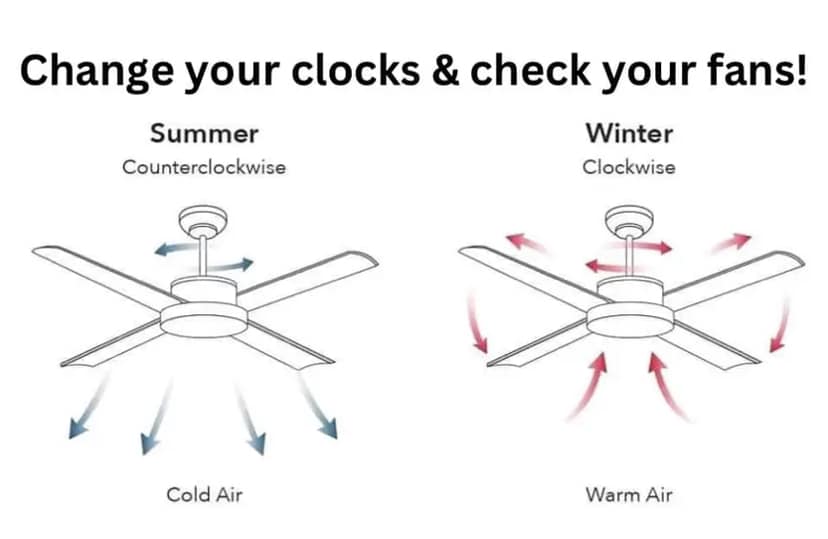 Change your clocks & check your fans!

Summer
Counterclockwise

Cold Air

Winter
Clockwise

Warm Air